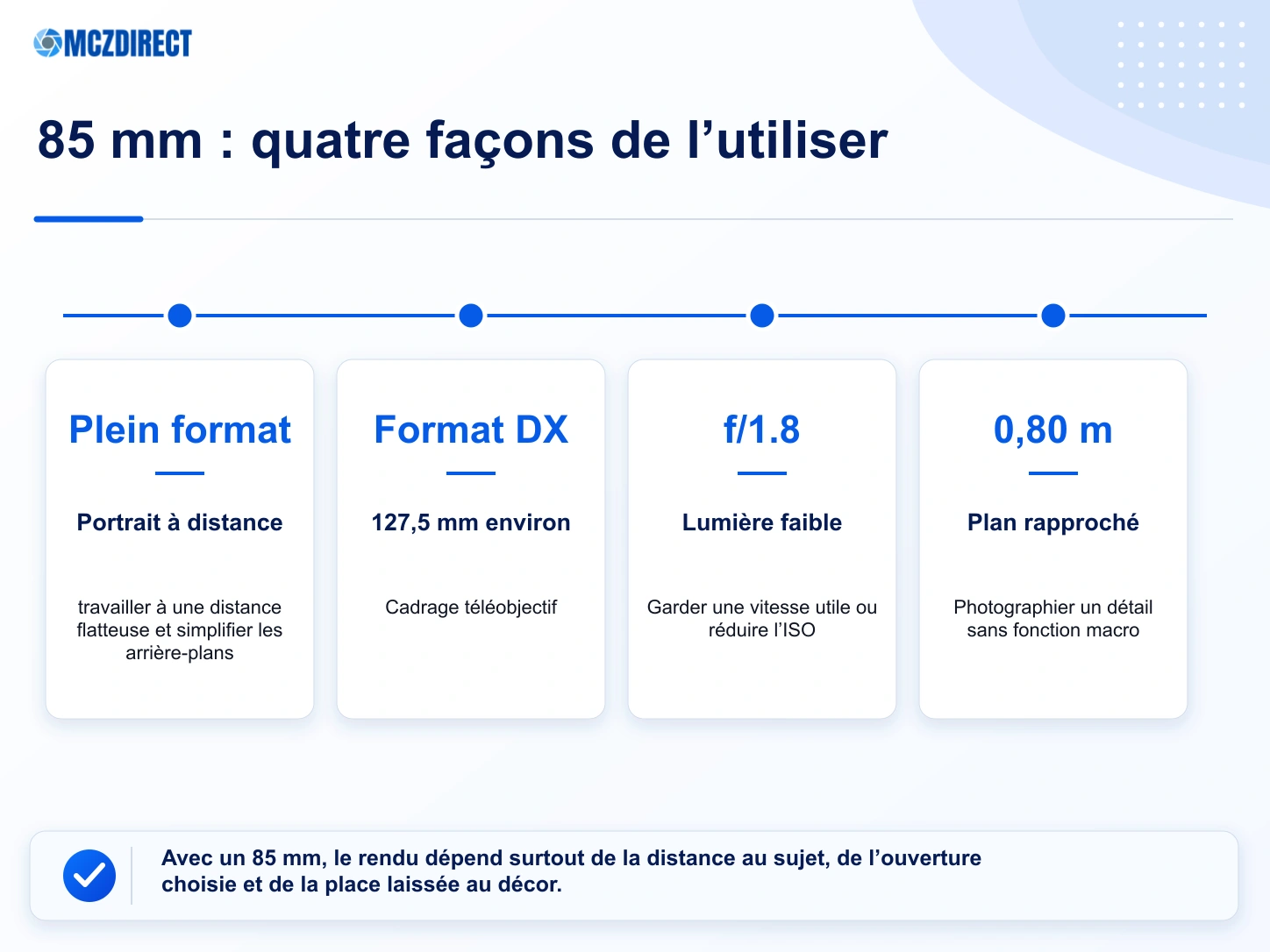 MCZDIRECT

85 mm : quatre façons de l’utiliser

Plein format

Portrait à distance

travailler à une distance flatteuse et simplifier les arrière-plans

Format DX

127,5 mm environ

Cadrage téléobjectif

f/1.8

Lumière faible

Garder une vitesse utile ou réduire l’ISO

0,80 m

Plan rapproché

Photographier un détail sans fonction macro

Avec un 85 mm, le rendu dépend surtout de la distance au sujet, de l’ouverture choisie et de la place laissée au décor.